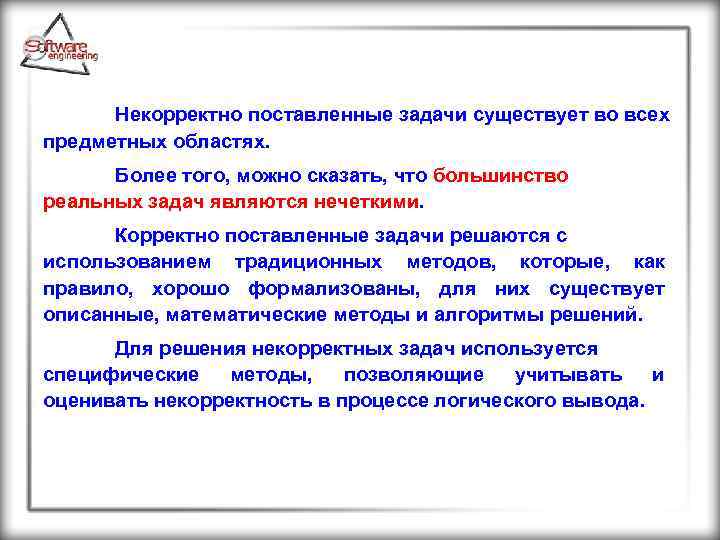 Software engineering

Некорректно поставленные задачи существует во всех предметных областях.

Более того, можно сказать, что большинство реальных задач являются нечеткими.

Корректно поставленные задачи решаются с использованием традиционных методов, которые, как правило, хорошо формализованы, для них существует описанные, математические методы и алгоритмы решений.

Для решения некорректных задач используется специфические методы, позволяющие учитывать и оценивать некорректность в процессе логического вывода.